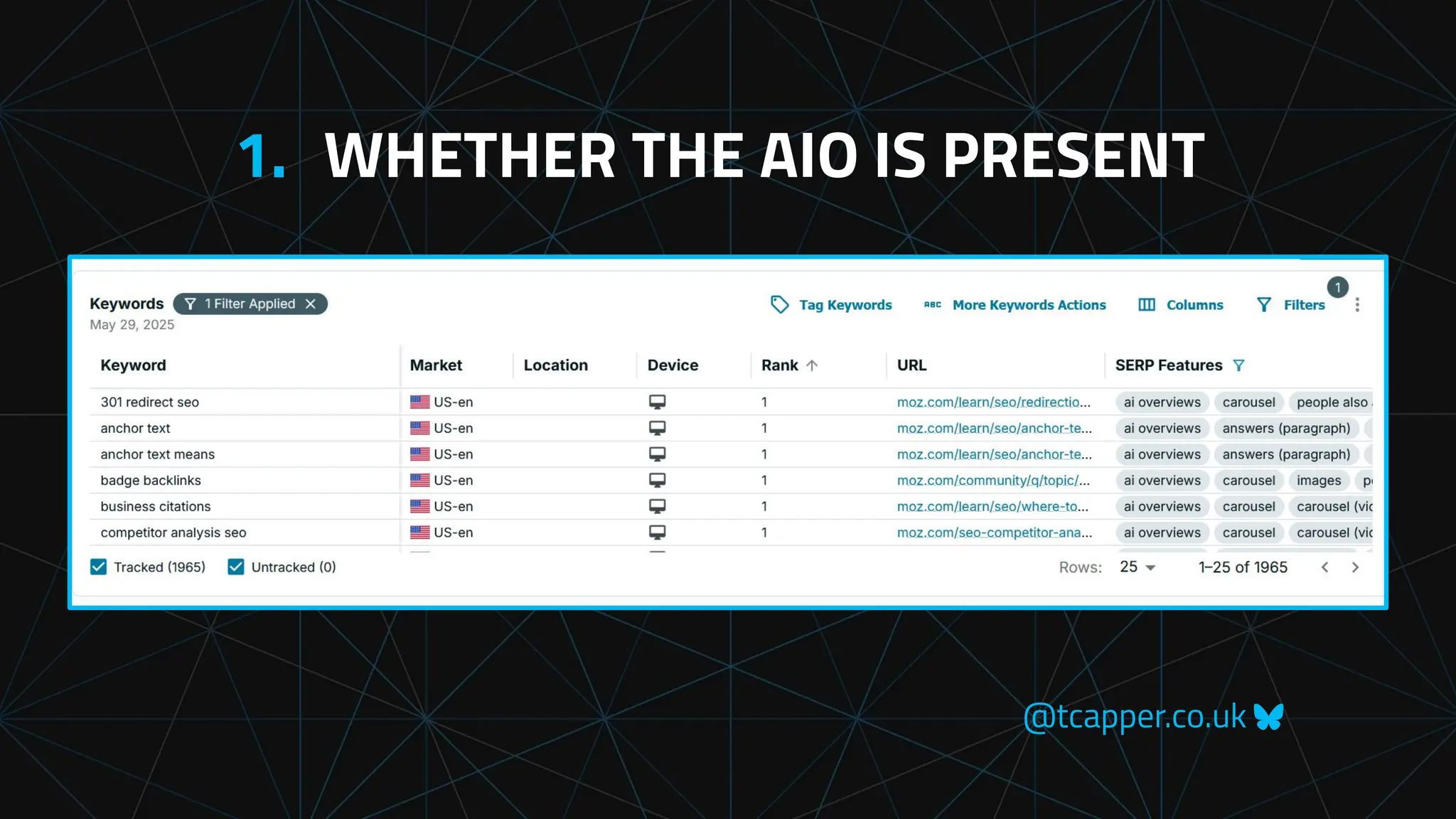 1. WHETHER THE AIO IS PRESENT

Keywords 1 Filter Applied
May 29, 2025

Tag Keywords More Keywords Actions Columns Filters 1

| Keyword | Market | Location | Device | Rank | URL | SERP Features |
|---|---|---|---|---|---|---|
| 301 redirect seo | US-en | | | 1 | moz.com/learn/seo/redirectio... | ai overviews carousel people also |
| anchor text | US-en | | | 1 | moz.com/learn/seo/anchor-te... | ai overviews answers (paragraph) |
| anchor text means | US-en | | | 1 | moz.com/learn/seo/anchor-te... | ai overviews answers (paragraph) |
| badge backlinks | US-en | | | 1 | moz.com/community/q/topic/... | ai overviews carousel images p |
| business citations | US-en | | | 1 | moz.com/learn/seo/where-to... | ai overviews carousel carousel (vi |
| competitor analysis seo | US-en | | | 1 | moz.com/seo-competitor-ana... | ai overviews carousel carousel (vi |

Tracked (1965) Untracked (0)

Rows: 25 1–25 of 1965

@tcapper.co.uk